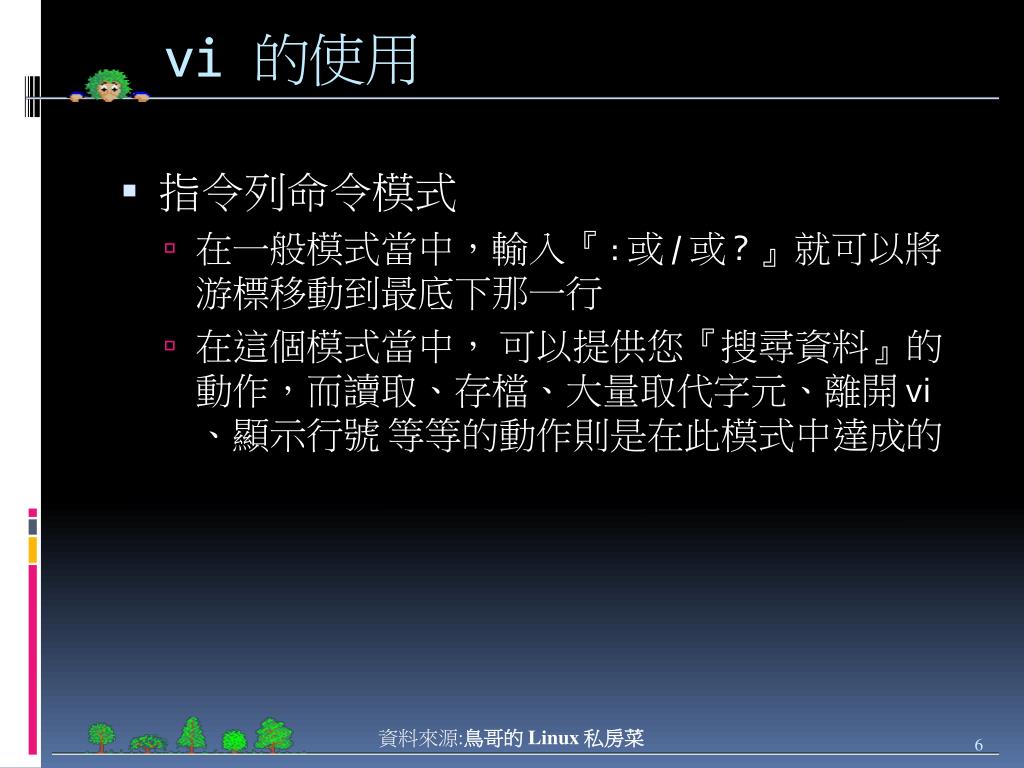 vi 的使用

▪ 指令列命令模式
 ▫ 在一般模式當中，輸入『 : 或 / 或 ? 』就可以將游標移動到最底下那一行
 ▫ 在這個模式當中， 可以提供您『搜尋資料』的動作，而讀取、存檔、大量取代字元、離開 vi 、顯示行號 等等的動作則是在此模式中達成的

資料來源:鳥哥的 Linux 私房菜

6